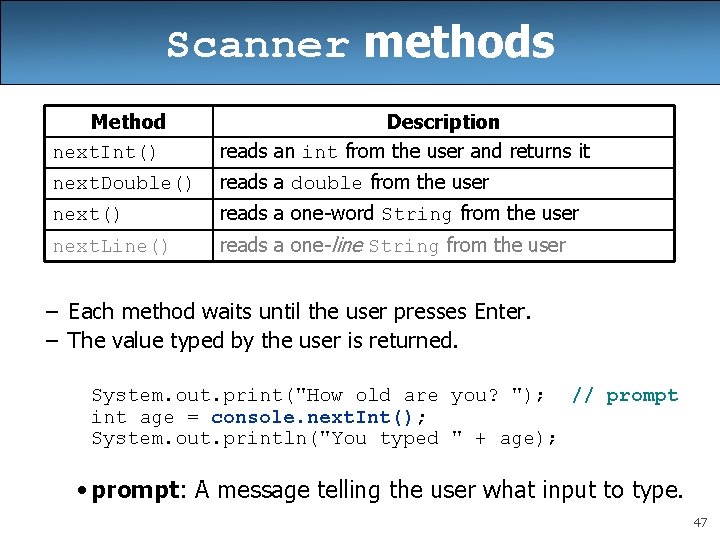 Scanner methods

| Method | Description |
|---|---|
| nextInt() | reads an int from the user and returns it |
| nextDouble() | reads a double from the user |
| next() | reads a one-word String from the user |
| nextLine() | reads a one-line String from the user |

– Each method waits until the user presses Enter.
– The value typed by the user is returned.

System.out.print("How old are you? ");  // prompt
int age = console.nextInt();
System.out.println("You typed " + age);

• prompt: A message telling the user what input to type.

47